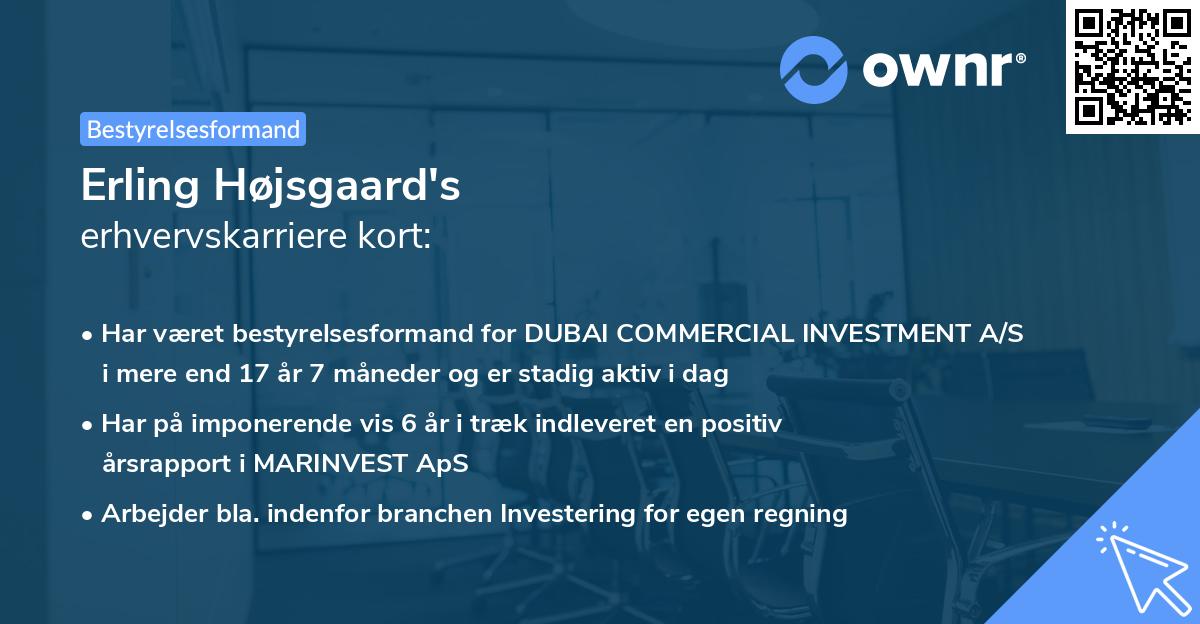 ownr®

Bestyrelsesformand

Erling Højsgaard's
erhvervskarriere kort:

• Har været bestyrelsesformand for DUBAI COMMERCIAL INVESTMENT A/S i mere end 17 år 7 måneder og er stadig aktiv i dag

• Har på imponerende vis 6 år i træk indleveret en positiv årsrapport i MARINVEST ApS

• Arbejder bla. indenfor branchen Investering for egen regning